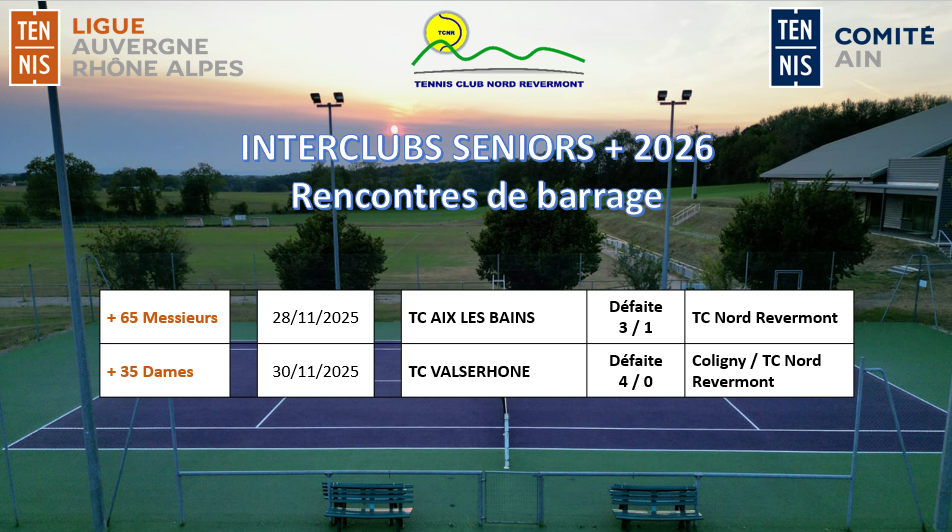 TEN NIS LIGUE AUVERGNE RHÔNE ALPES

TCNR
TENNIS CLUB NORD REVERMONT

TEN NIS COMITÉ AIN

INTERCLUBS SENIORS + 2026
Rencontres de barrage

| + 65 Messieurs | 28/11/2025 | TC AIX LES BAINS | Défaite 3 / 1 | TC Nord Revermont |
|---|---|---|---|---|
| + 35 Dames | 30/11/2025 | TC VALSERHONE | Défaite 4 / 0 | Coligny / TC Nord Revermont |